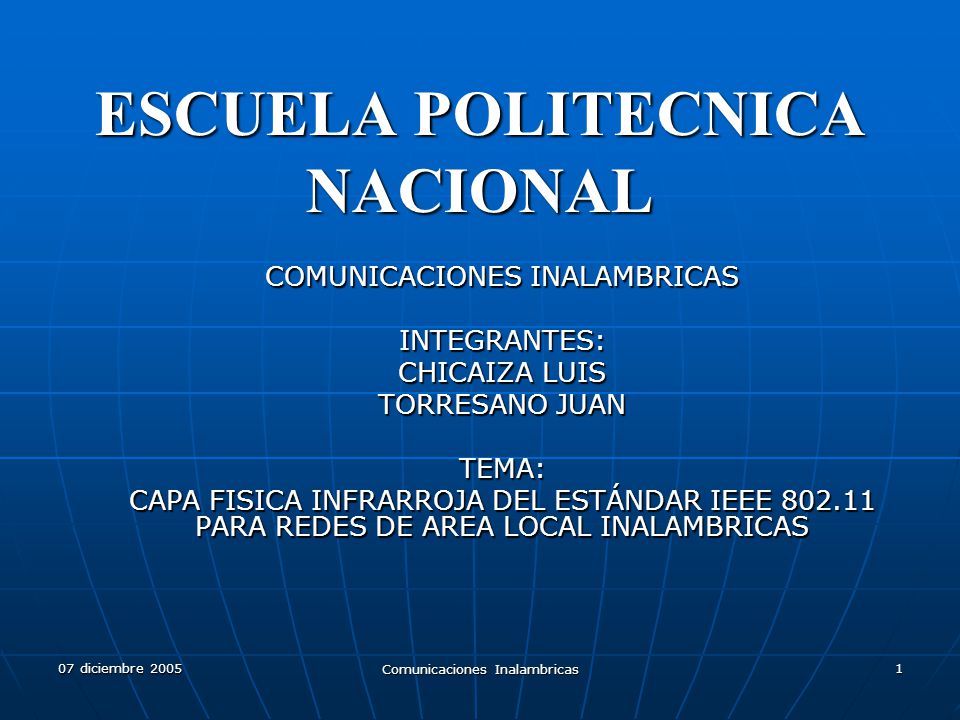 ESCUELA POLITECNICA NACIONAL

COMUNICACIONES INALAMBRICAS

INTEGRANTES:
CHICAIZA LUIS
TORRESANO JUAN

TEMA:
CAPA FISICA INFRARROJA DEL ESTÁNDAR IEEE 802.11 PARA REDES DE AREA LOCAL INALAMBRICAS

07 diciembre 2005

Comunicaciones Inalambricas

1